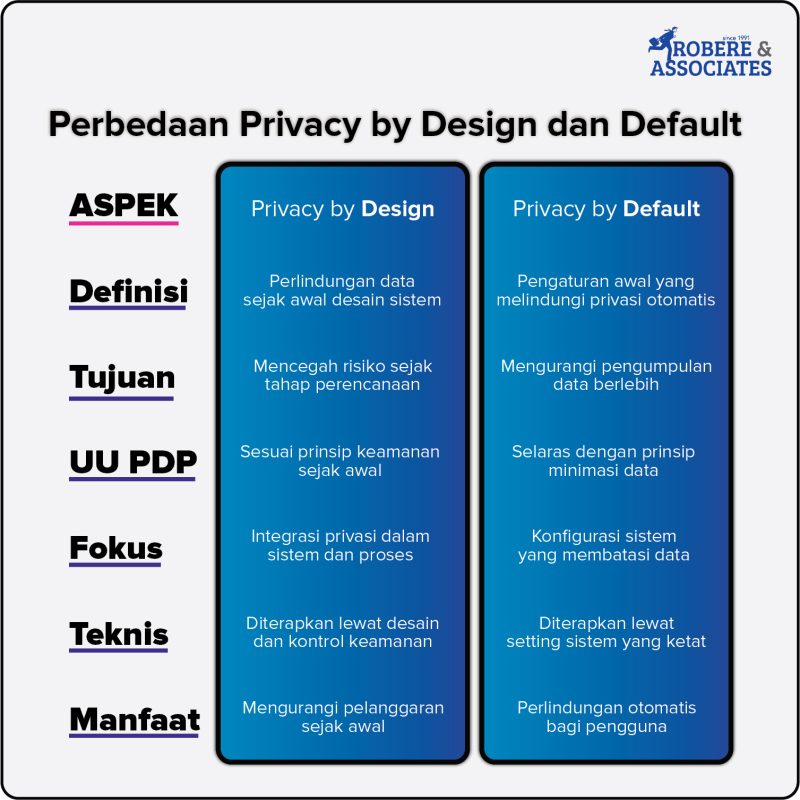 since 1991
ROBERE & ASSOCIATES

Perbedaan Privacy by Design dan Default

| ASPEK | Privacy by Design | Privacy by Default |
|---|---|---|
| Definisi | Perlindungan data sejak awal desain sistem | Pengaturan awal yang melindungi privasi otomatis |
| Tujuan | Mencegah risiko sejak tahap perencanaan | Mengurangi pengumpulan data berlebih |
| UU PDP | Sesuai prinsip keamanan sejak awal | Selaras dengan prinsip minimasi data |
| Fokus | Integrasi privasi dalam sistem dan proses | Konfigurasi sistem yang membatasi data |
| Teknis | Diterapkan lewat desain dan kontrol keamanan | Diterapkan lewat setting sistem yang ketat |
| Manfaat | Mengurangi pelanggaran sejak awal | Perlindungan otomatis bagi pengguna |